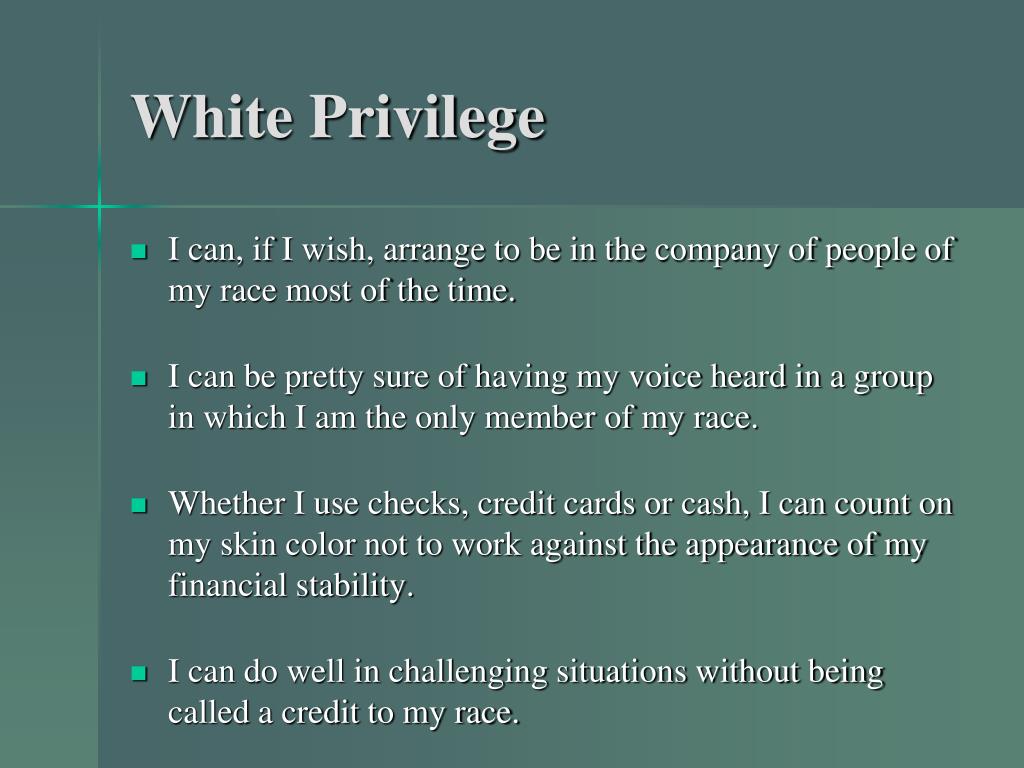 White Privilege

- I can, if I wish, arrange to be in the company of people of my race most of the time.

- I can be pretty sure of having my voice heard in a group in which I am the only member of my race.

- Whether I use checks, credit cards or cash, I can count on my skin color not to work against the appearance of my financial stability.

- I can do well in challenging situations without being called a credit to my race.